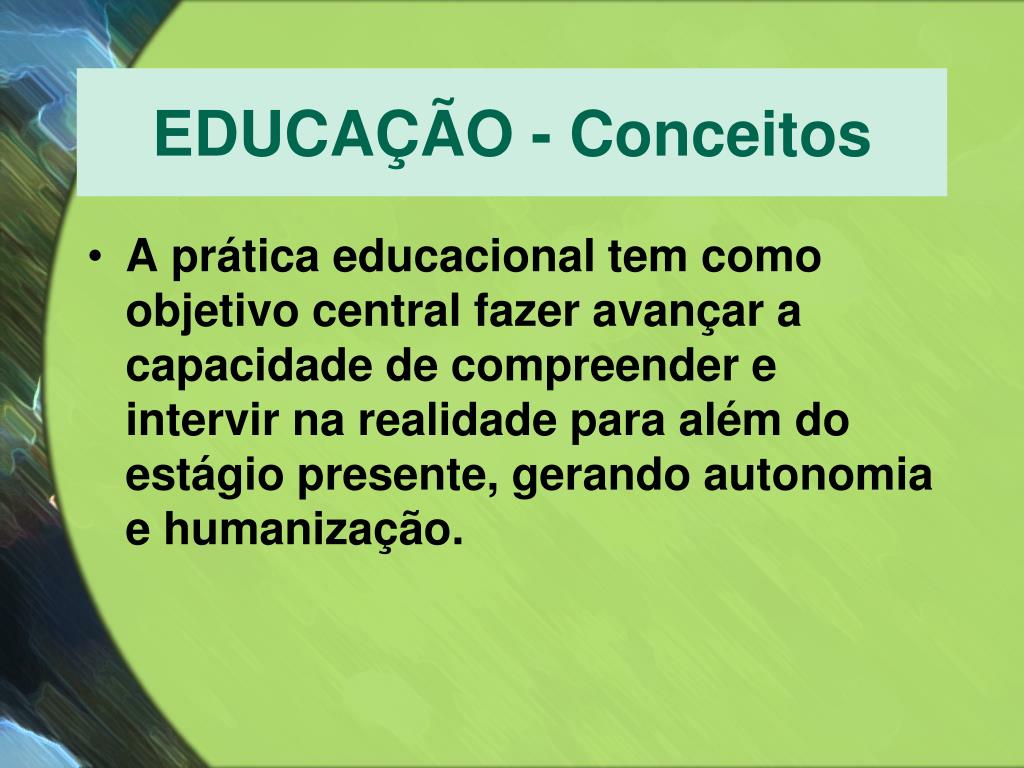 EDUCAÇÃO - Conceitos

• A prática educacional tem como objetivo central fazer avançar a capacidade de compreender e intervir na realidade para além do estágio presente, gerando autonomia e humanização.